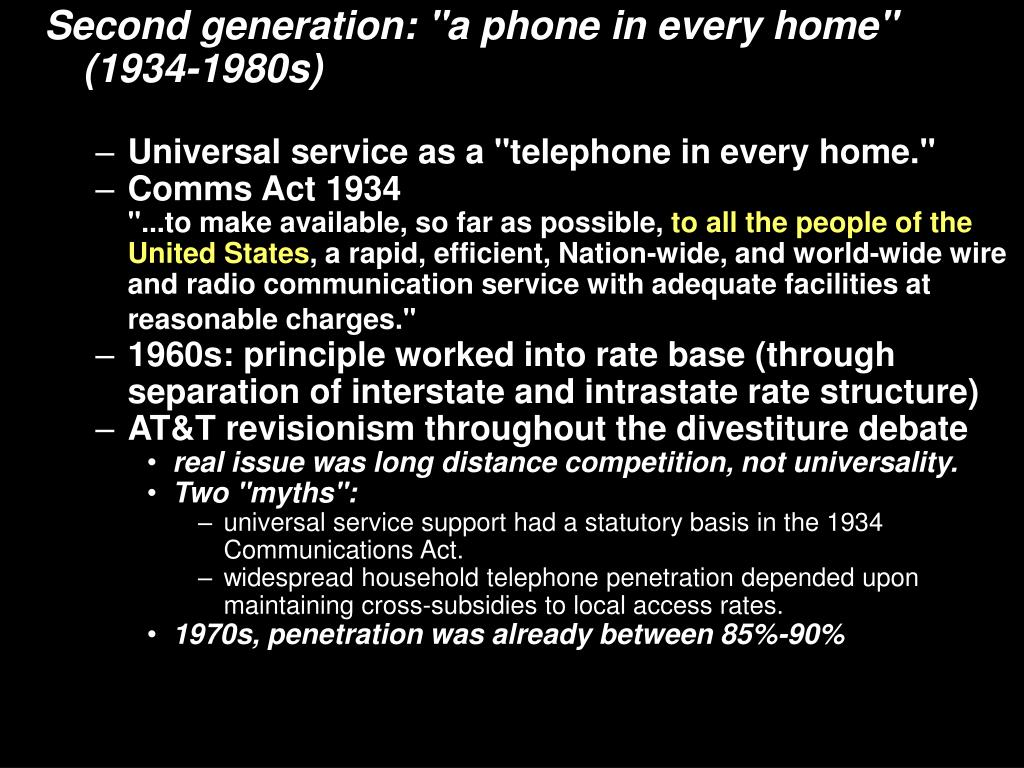 Second generation: "a phone in every home" (1934-1980s)

– Universal service as a "telephone in every home."
– Comms Act 1934
"...to make available, so far as possible, to all the people of the United States, a rapid, efficient, Nation-wide, and world-wide wire and radio communication service with adequate facilities at reasonable charges."
– 1960s: principle worked into rate base (through separation of interstate and intrastate rate structure)
– AT&T revisionism throughout the divestiture debate
• real issue was long distance competition, not universality.
• Two "myths":
– universal service support had a statutory basis in the 1934 Communications Act.
– widespread household telephone penetration depended upon maintaining cross-subsidies to local access rates.
• 1970s, penetration was already between 85%-90%